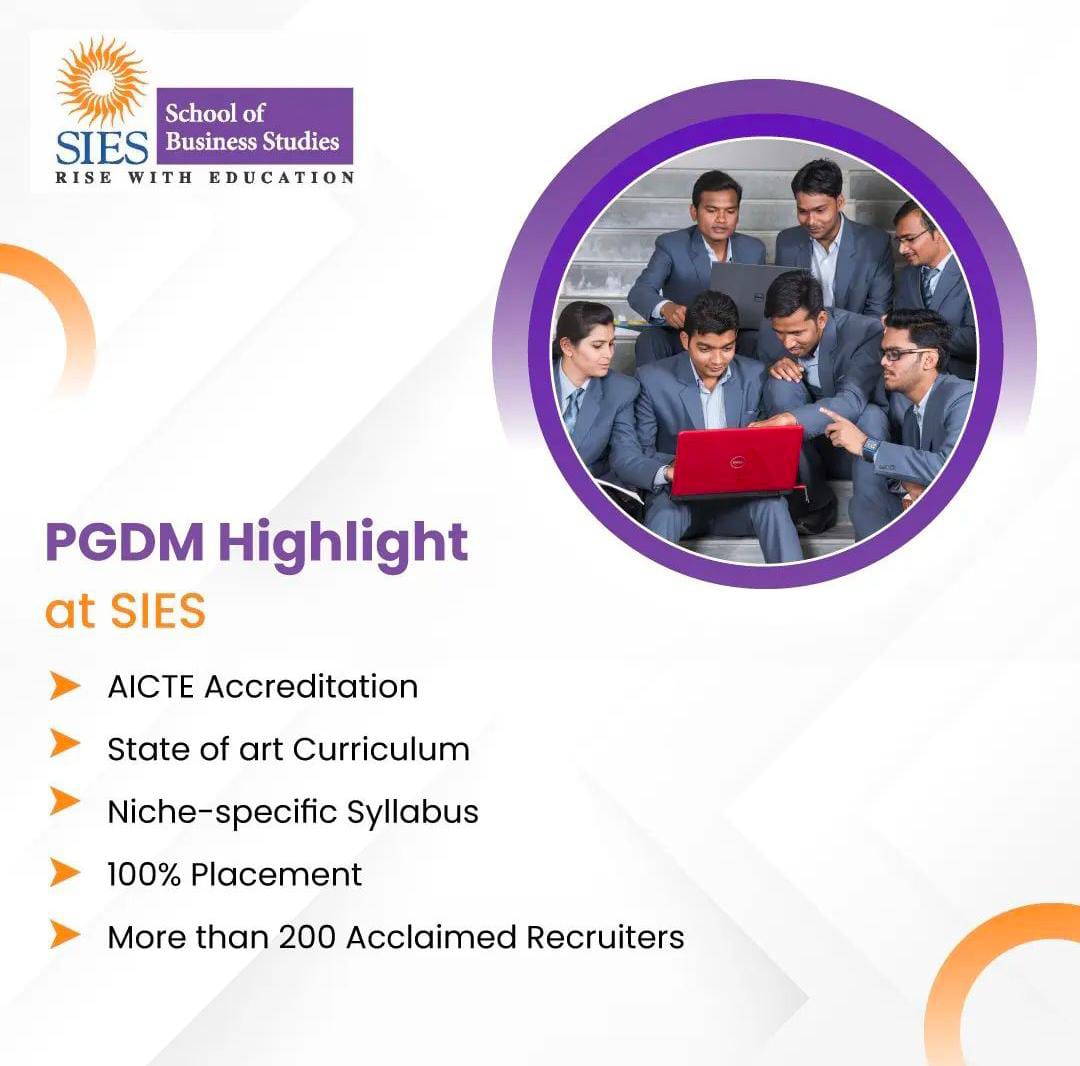 SIES School of Business Studies
RISE WITH EDUCATION

PGDM Highlight at SIES

AICTE Accreditation

State of art Curriculum

Niche-specific Syllabus

100% Placement

More than 200 Acclaimed Recruiters